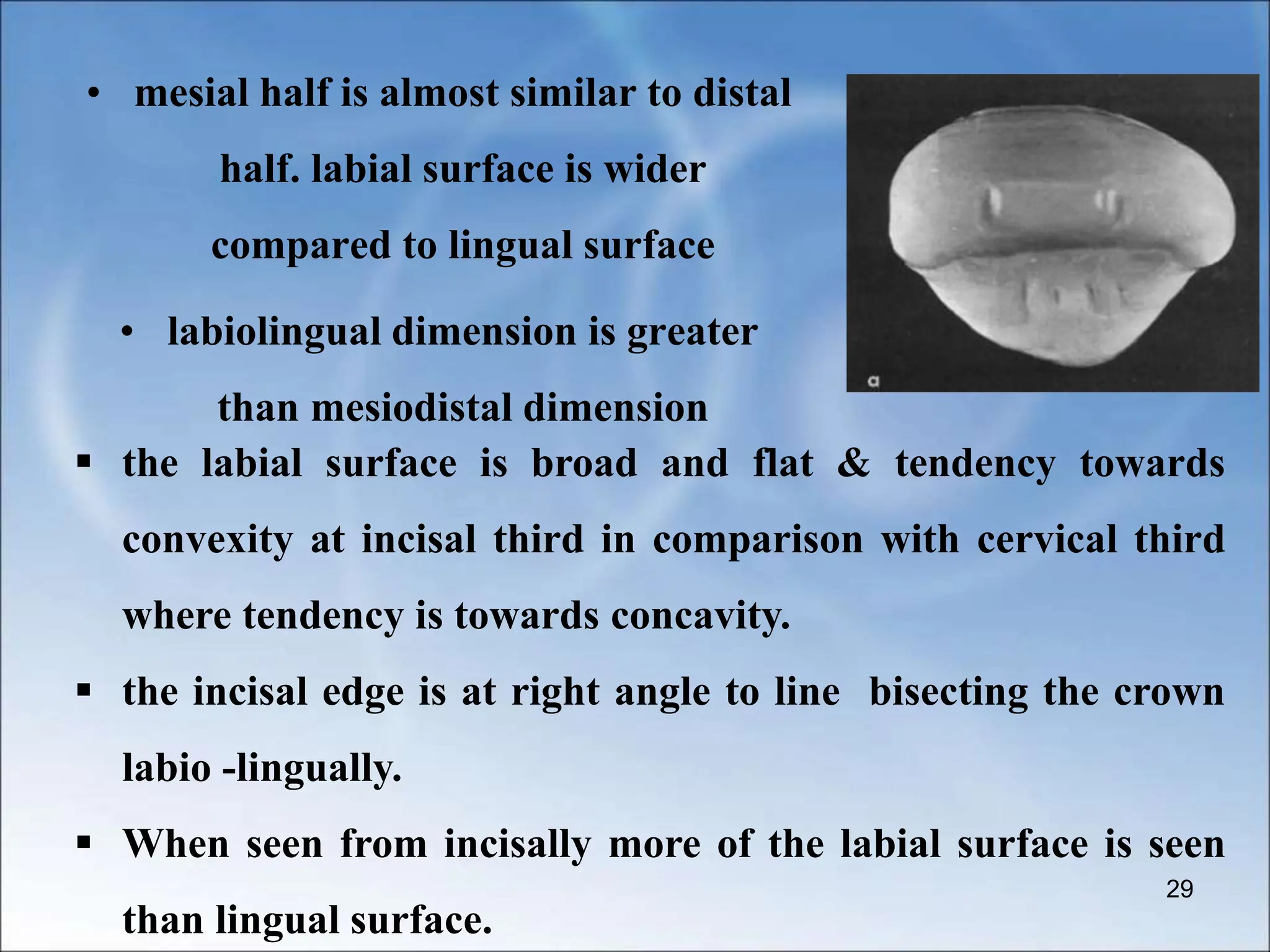 • mesial half is almost similar to distal half. labial surface is wider compared to lingual surface

• labiolingual dimension is greater than mesiodistal dimension

a

▪ the labial surface is broad and flat & tendency towards convexity at incisal third in comparison with cervical third where tendency is towards concavity.

▪ the incisal edge is at right angle to line bisecting the crown labio -lingually.

▪ When seen from incisally more of the labial surface is seen than lingual surface.

29